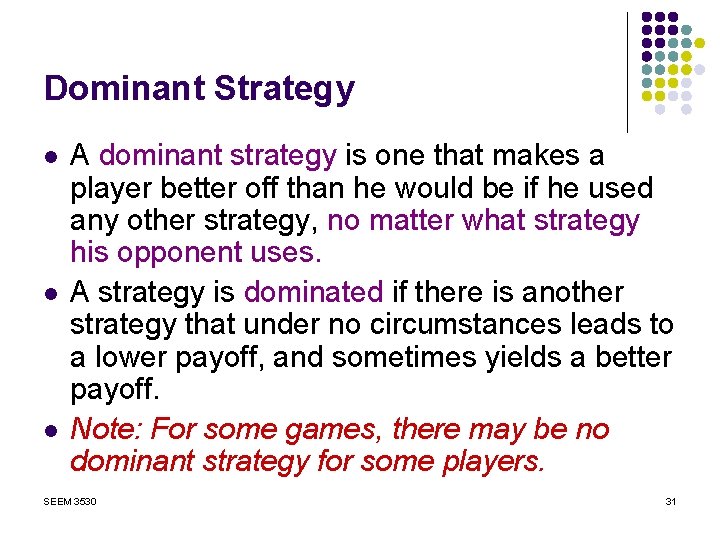 Dominant Strategy

- A dominant strategy is one that makes a player better off than he would be if he used any other strategy, no matter what strategy his opponent uses.
- A strategy is dominated if there is another strategy that under no circumstances leads to a lower payoff, and sometimes yields a better payoff.
- Note: For some games, there may be no dominant strategy for some players.

SEEM 3530

31